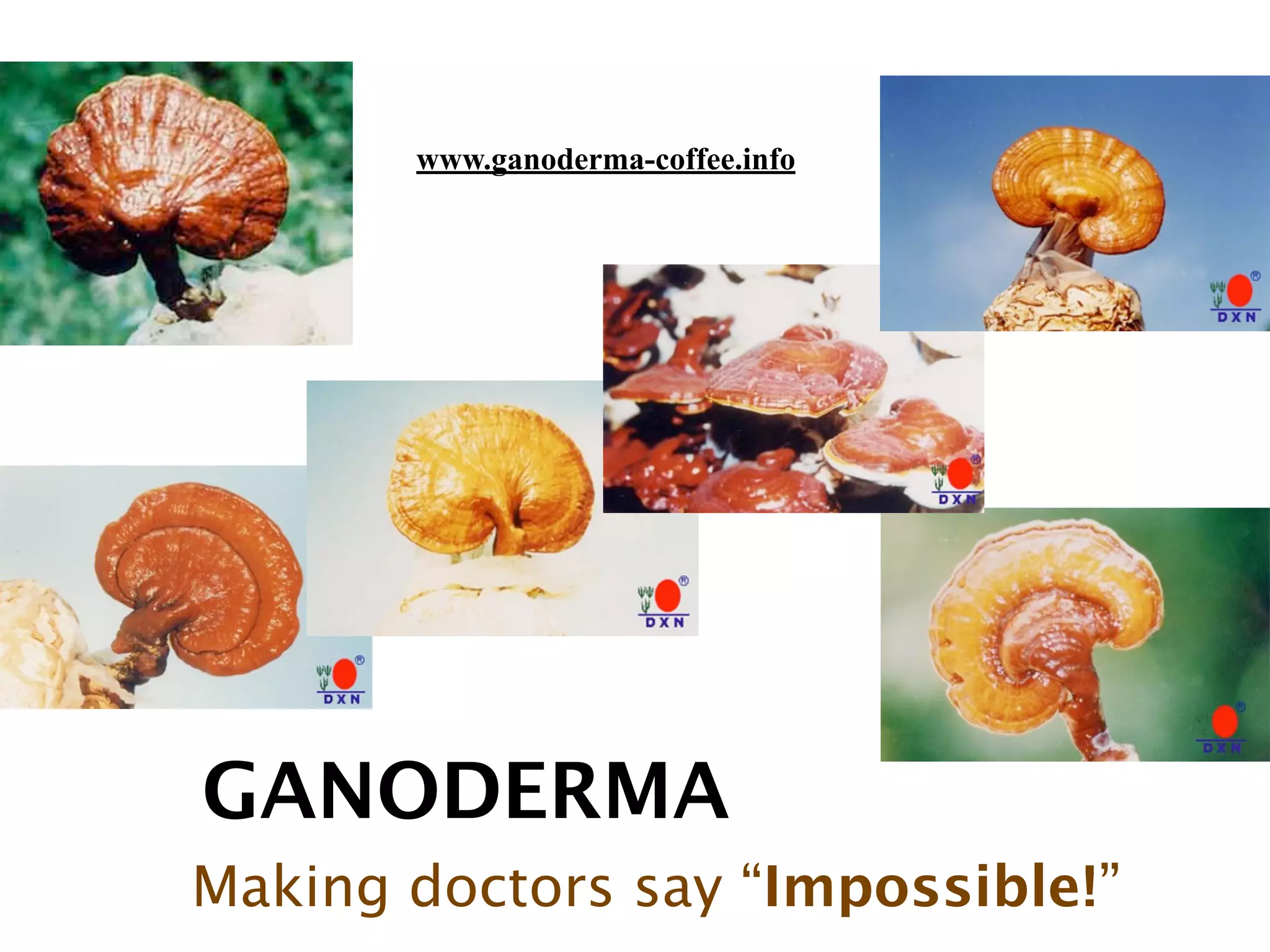 www.ganoderma-coffee.info

DXN

DXN

DXN

DXN

DXN

GANODERMA

Making doctors say “Impossible!”